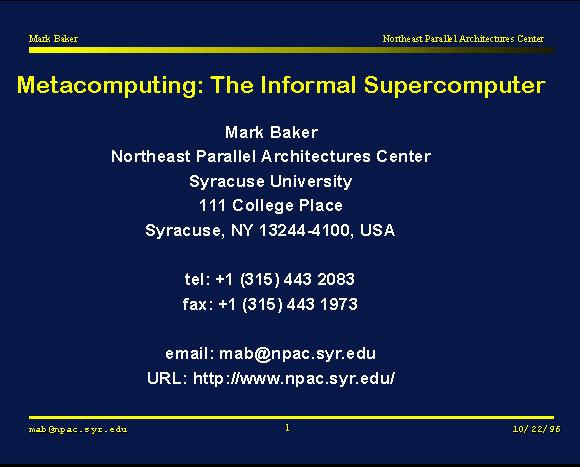 Mark Baker

Northeast Parallel Architectures Center

Metacomputing: The Informal Supercomputer

Mark Baker
Northeast Parallel Architectures Center
Syracuse University
111 College Place
Syracuse, NY 13244-4100, USA

tel: +1 (315) 443 2083
fax: +1 (315) 443 1973

email: mab@npac.syr.edu
URL: http://www.npac.syr.edu/

mab@npac.syr.edu

1

10/22/96